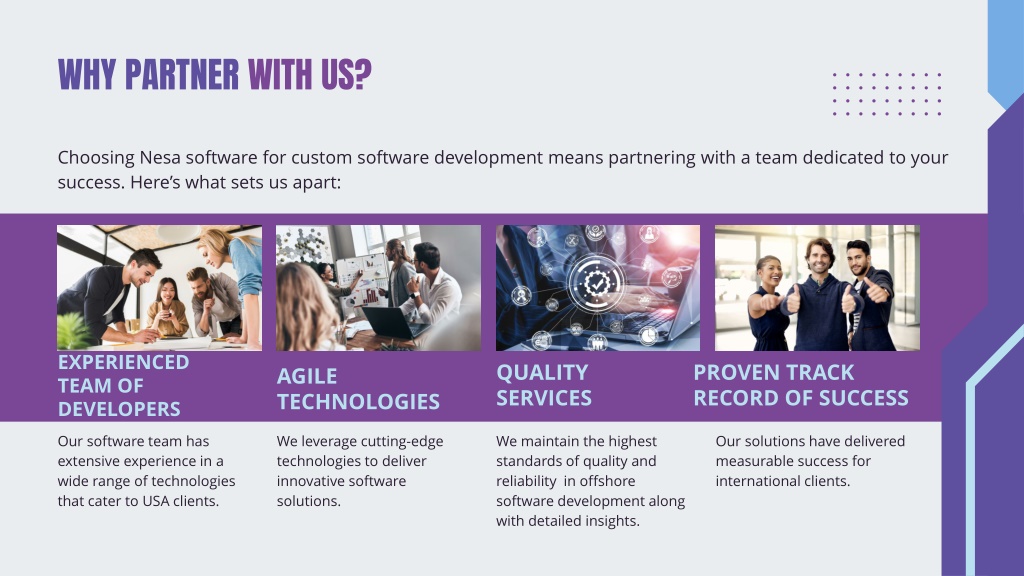 WHY PARTNER WITH US?

Choosing Nesa software for custom software development means partnering with a team dedicated to your success. Here's what sets us apart:

EXPERIENCED TEAM OF DEVELOPERS

Our software team has extensive experience in a wide range of technologies that cater to USA clients.

AGILE TECHNOLOGIES

We leverage cutting-edge technologies to deliver innovative software solutions.

QUALITY SERVICES

We maintain the highest standards of quality and reliability in offshore software development along with detailed insights.

PROVEN TRACK RECORD OF SUCCESS

Our solutions have delivered measurable success for international clients.